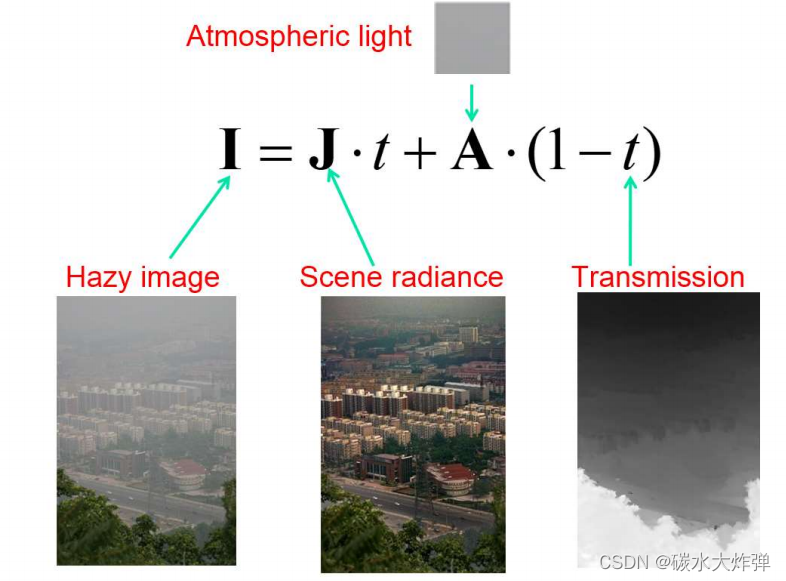 Atmospheric light

$\mathbf{I} = \mathbf{J} \cdot t + \mathbf{A} \cdot (1 - t)$

Hazy image

Scene radiance

Transmission

CSDN @碳水大炸弹